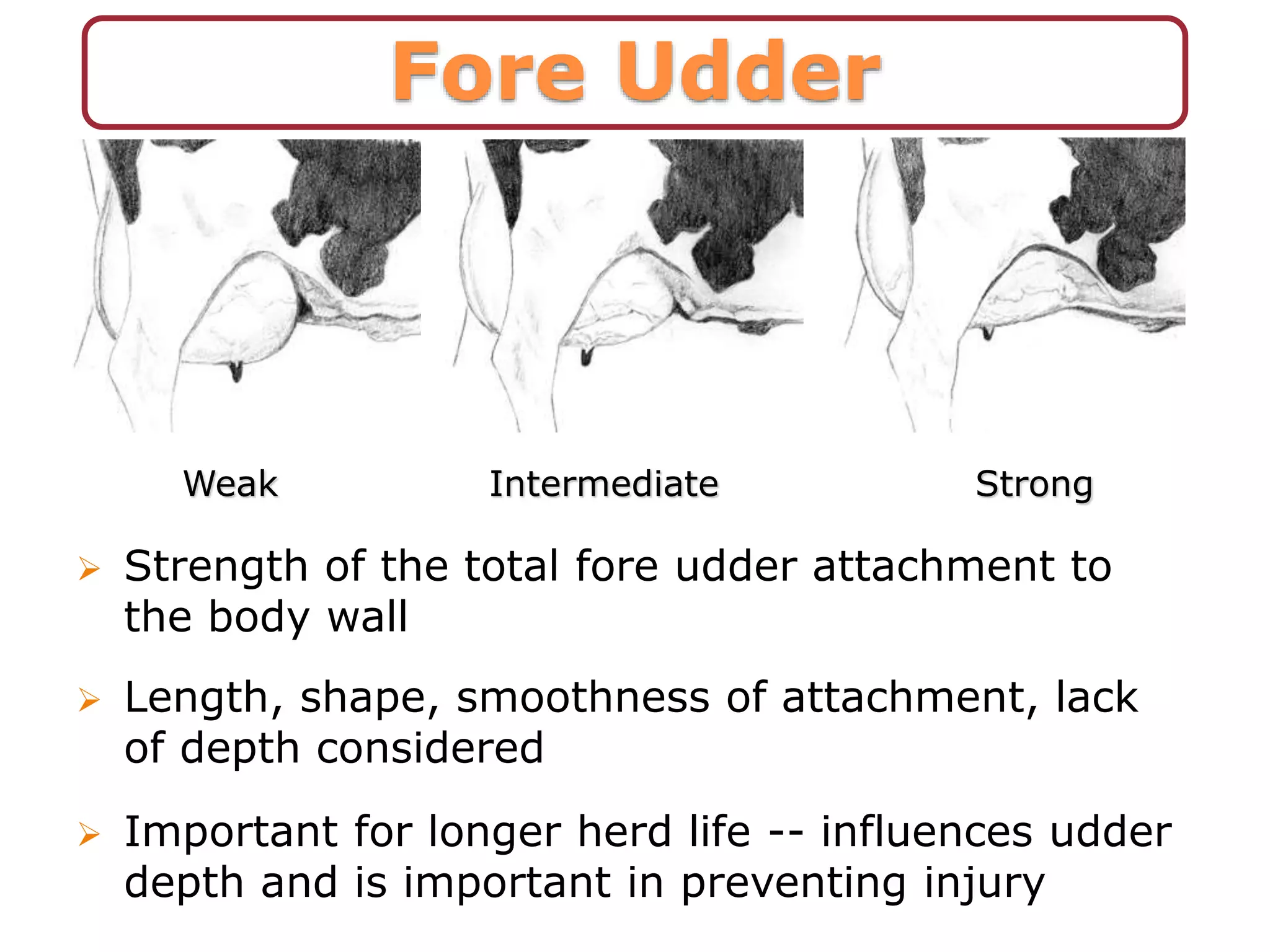 Fore Udder

Weak

Intermediate

Strong

➢ Strength of the total fore udder attachment to the body wall

➢ Length, shape, smoothness of attachment, lack of depth considered

➢ Important for longer herd life -- influences udder depth and is important in preventing injury